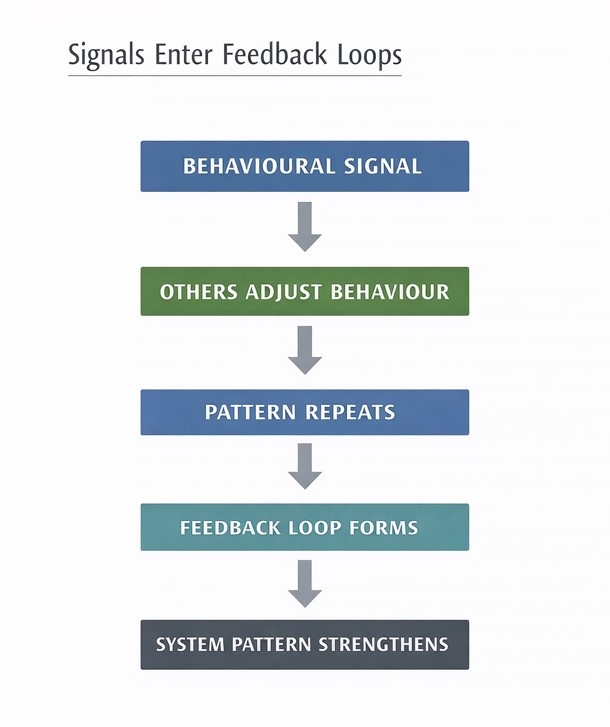 Signals Enter Feedback Loops

BEHAVIOURAL SIGNAL

OTHERS ADJUST BEHAVIOUR

PATTERN REPEATS

FEEDBACK LOOP FORMS

SYSTEM PATTERN STRENGTHENS